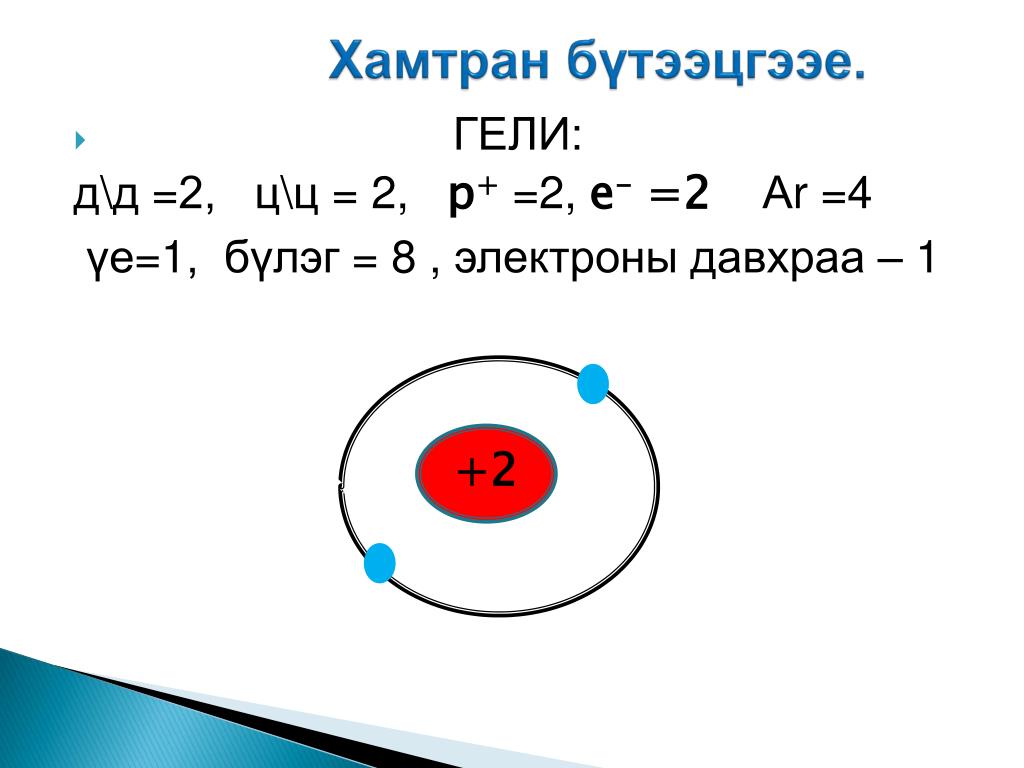 Хамтран бүтээцгээе.

ГЕЛИ:

д\д =2, ц\ц = 2, $p^+$ =2, $e^-$ =2 Ar =4

үе=1, бүлэг = 8 , электроны давхраа – 1

+2